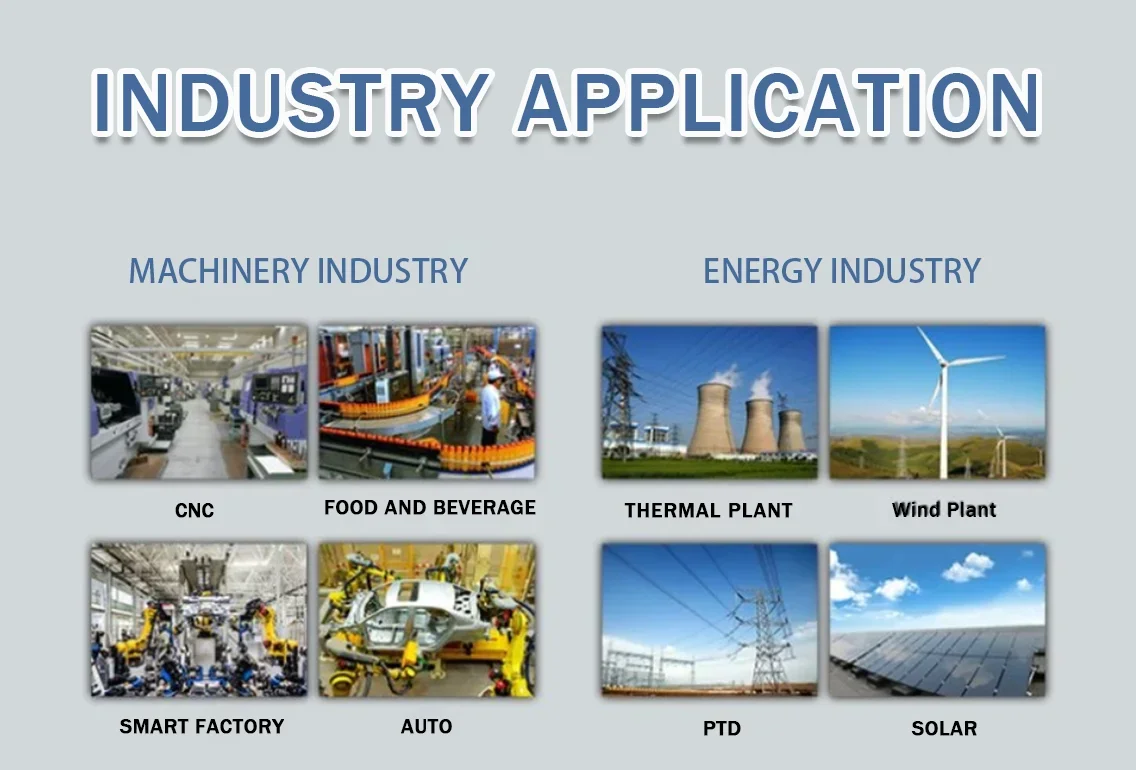 INDUSTRY APPLICATION

MACHINERY INDUSTRY

CNC

FOOD AND BEVERAGE

SMART FACTORY

AUTO

ENERGY INDUSTRY

THERMAL PLANT

Wind Plant

PTD

SOLAR